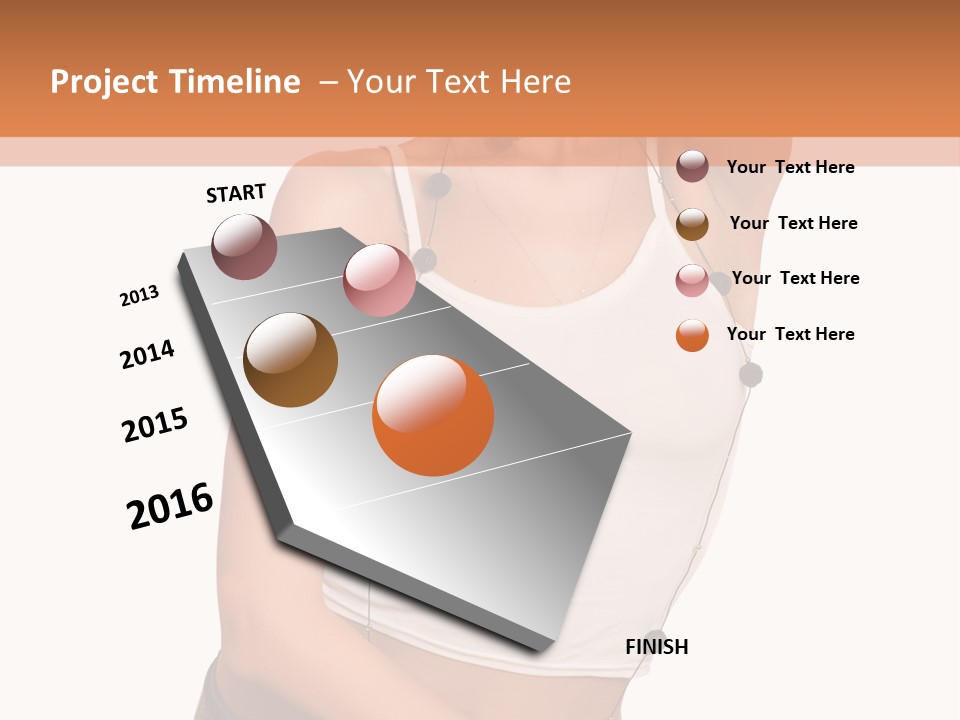 Project Timeline – Your Text Here

START

2013

2014

2015

2016

FINISH

Your Text Here

Your Text Here

Your Text Here

Your Text Here